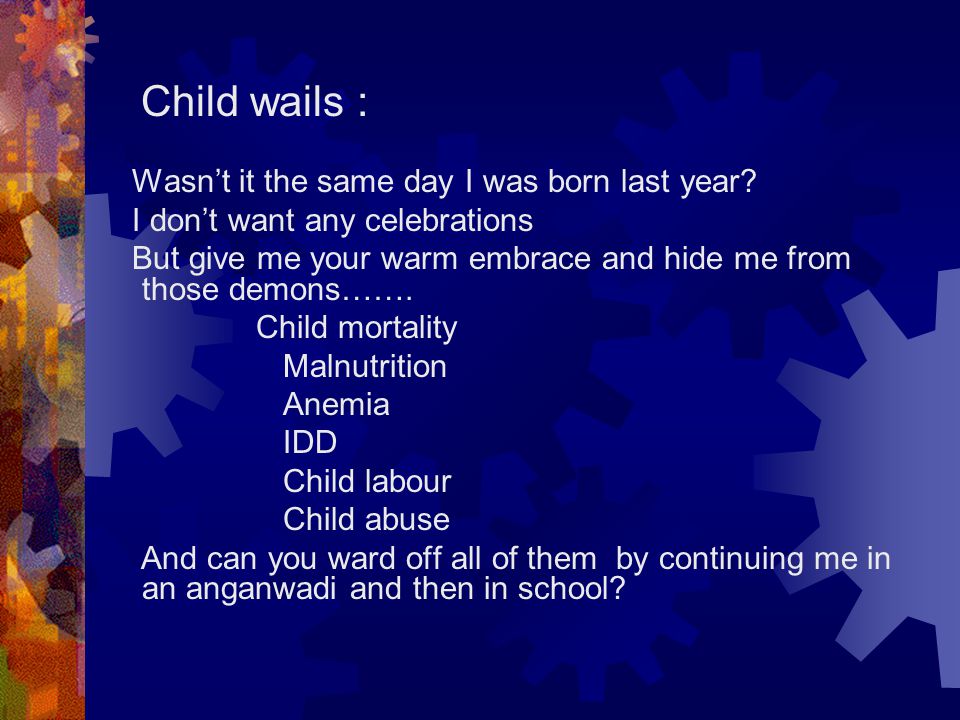 Child wails :

Wasn’t it the same day I was born last year?
I don’t want any celebrations
But give me your warm embrace and hide me from those demons…….

Child mortality
Malnutrition
Anemia
IDD
Child labour
Child abuse

And can you ward off all of them by continuing me in an anganwadi and then in school?